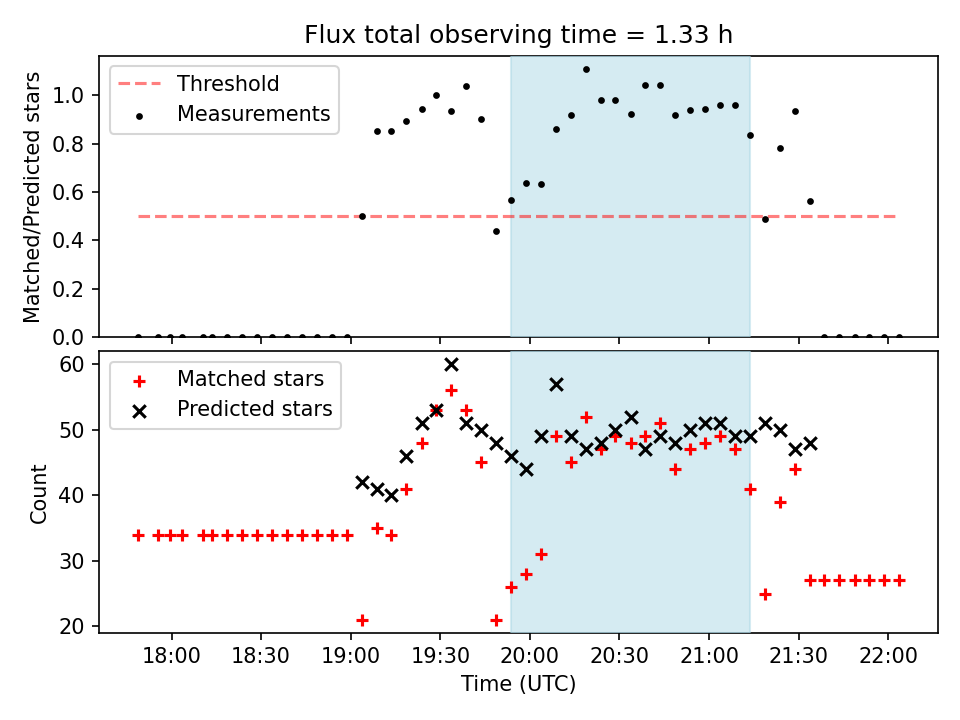 Flux total observing time = 1.33 h

Threshold
Measurements

Matched/Predicted stars

1.0
0.8
0.6
0.4
0.2
0.0

Matched stars
Predicted stars

Count

60
50
40
30
20

18:00
18:30
19:00
19:30
20:00
20:30
21:00
21:30
22:00

Time (UTC)